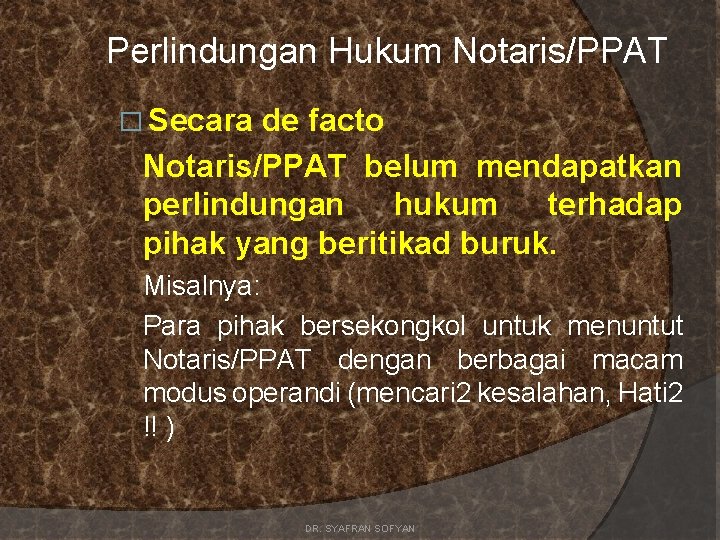 Perlindungan Hukum Notaris/PPAT

□ Secara de facto

Notaris/PPAT belum mendapatkan perlindungan hukum terhadap pihak yang beritikad buruk.

Misalnya:

Para pihak bersekongkol untuk menuntut Notaris/PPAT dengan berbagai macam modus operandi (mencari2 kesalahan, Hati2 !! )

DR. SYAFRAN SOFYAN